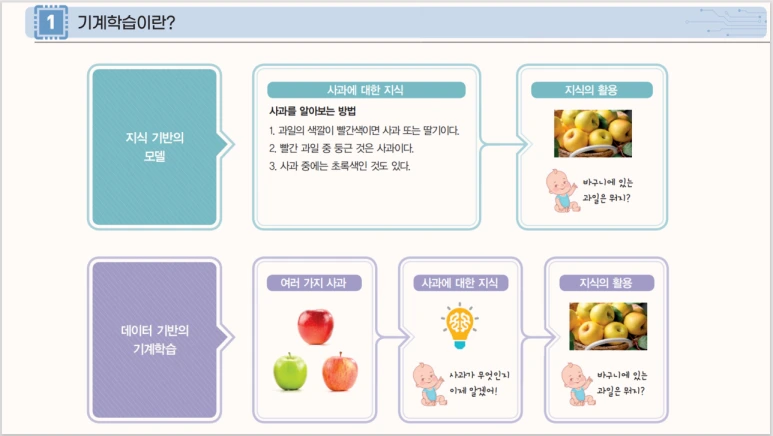 1 기계학습이란?

지식 기반의 모델

사과에 대한 지식

사과를 알아보는 방법

1. 과일의 색깔이 빨간색이면 사과 또는 딸기이다.
2. 빨간 과일 중 둥근 것은 사과이다.
3. 사과 중에는 초록색인 것도 있다.

지식의 활용

바구니에 있는 과일은 뭐지?

데이터 기반의 기계학습

여러 가지 사과

사과에 대한 지식

사과가 무엇인지 이제 알겠어!

지식의 활용

바구니에 있는 과일은 뭐지?